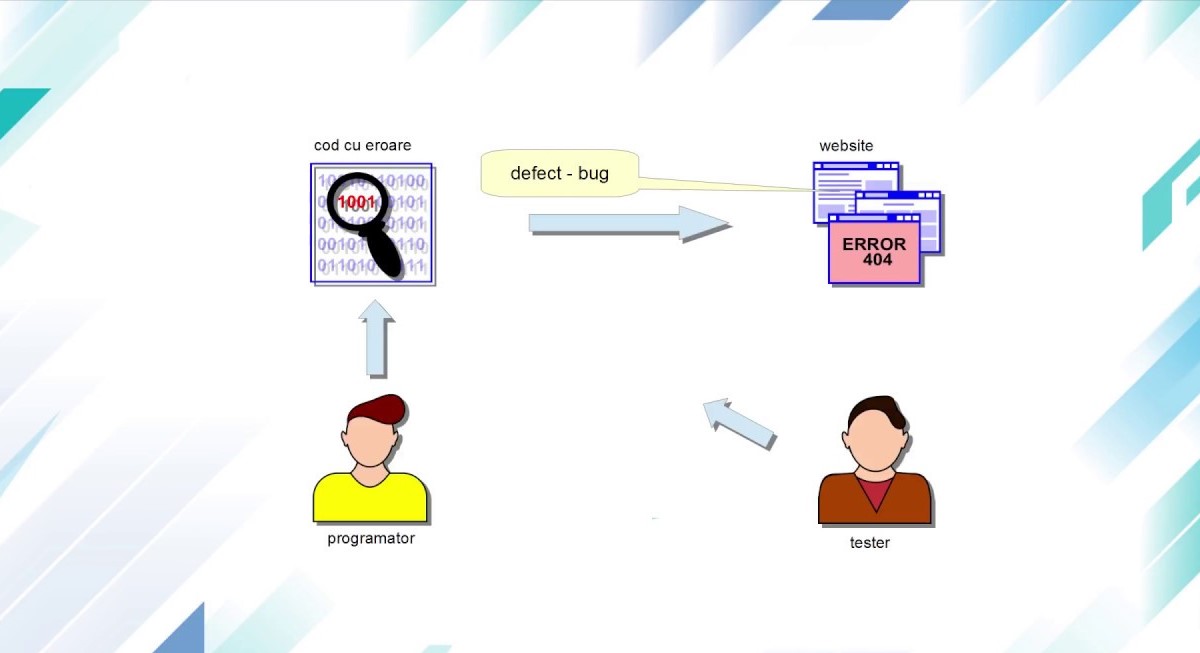 cod cu eroare

defect - bug

website

1001

ERROR 404

programator

tester